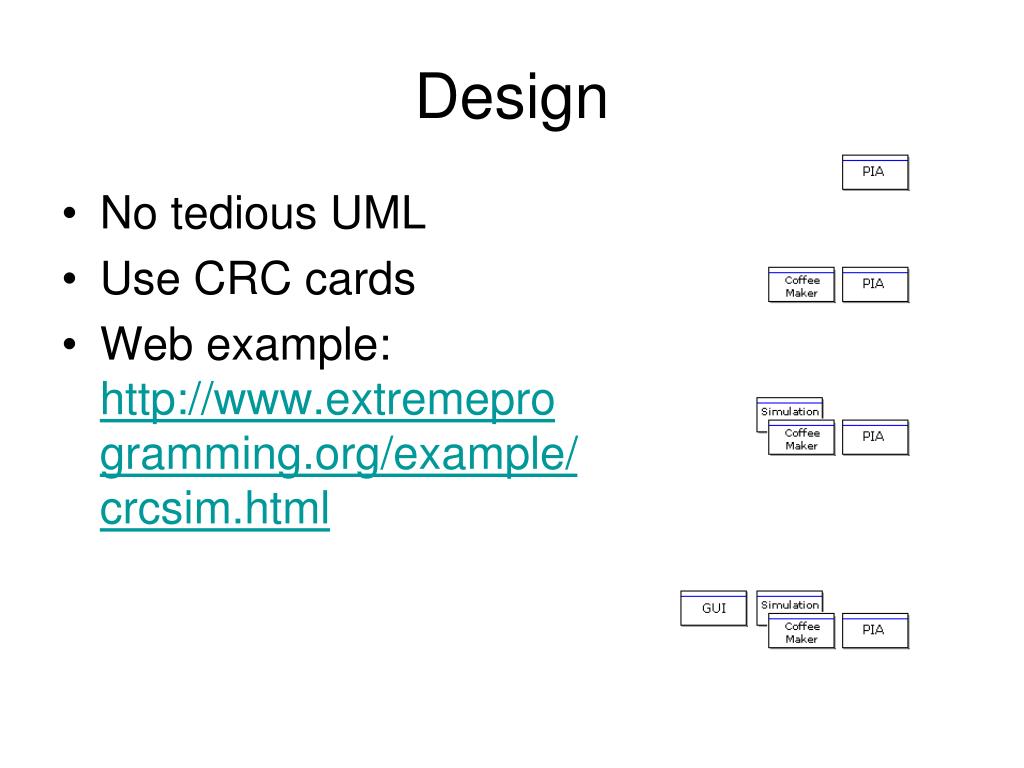 Design

• No tedious UML
• Use CRC cards
• Web example: http://www.extremeprogramming.org/example/crcsim.html

PIA

Coffee Maker
PIA

Simulation
Coffee Maker
PIA

GUI
Simulation
Coffee Maker
PIA